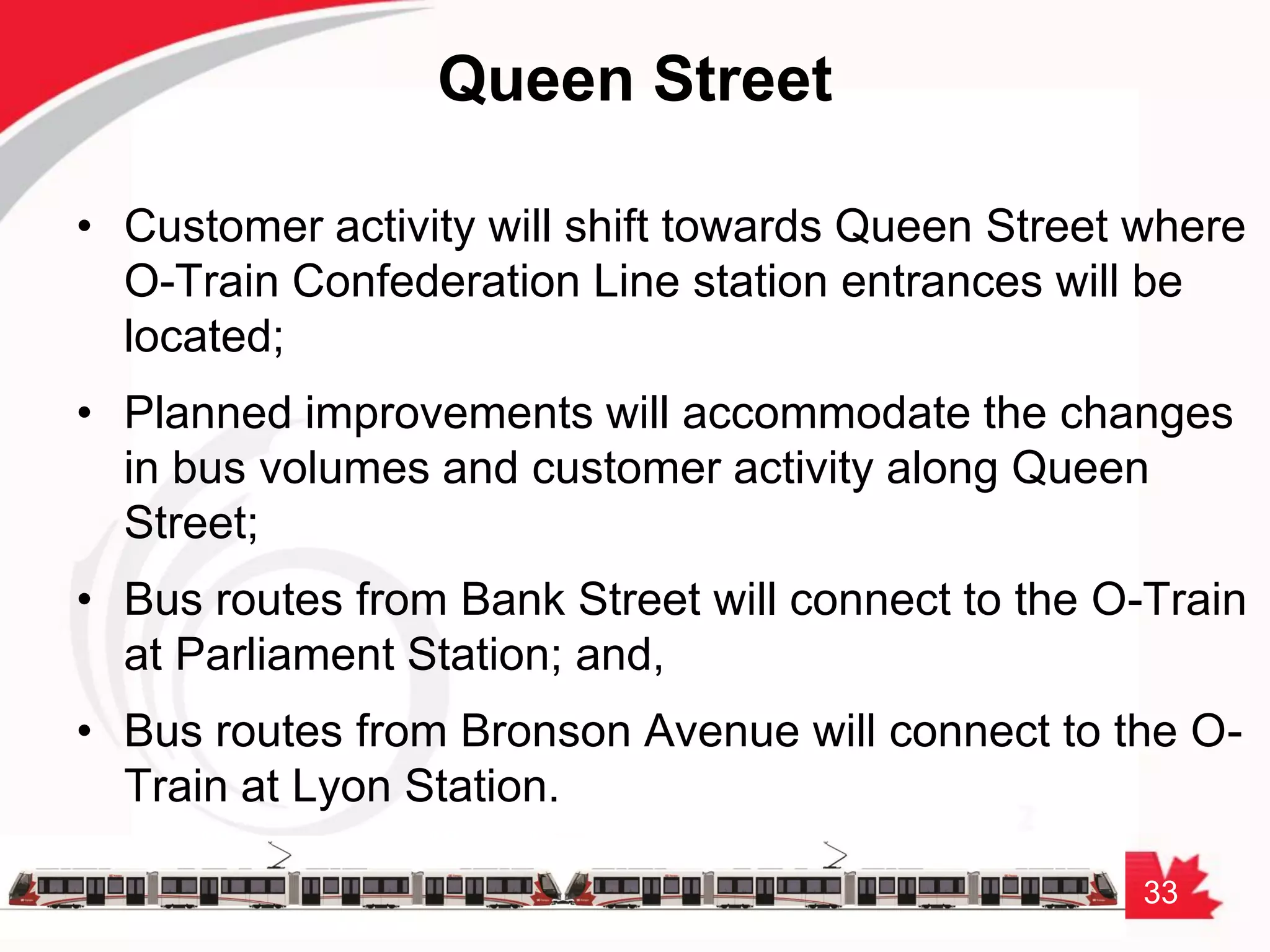 Queen Street

• Customer activity will shift towards Queen Street where O-Train Confederation Line station entrances will be located;

• Planned improvements will accommodate the changes in bus volumes and customer activity along Queen Street;

• Bus routes from Bank Street will connect to the O-Train at Parliament Station; and,

• Bus routes from Bronson Avenue will connect to the O-Train at Lyon Station.

33